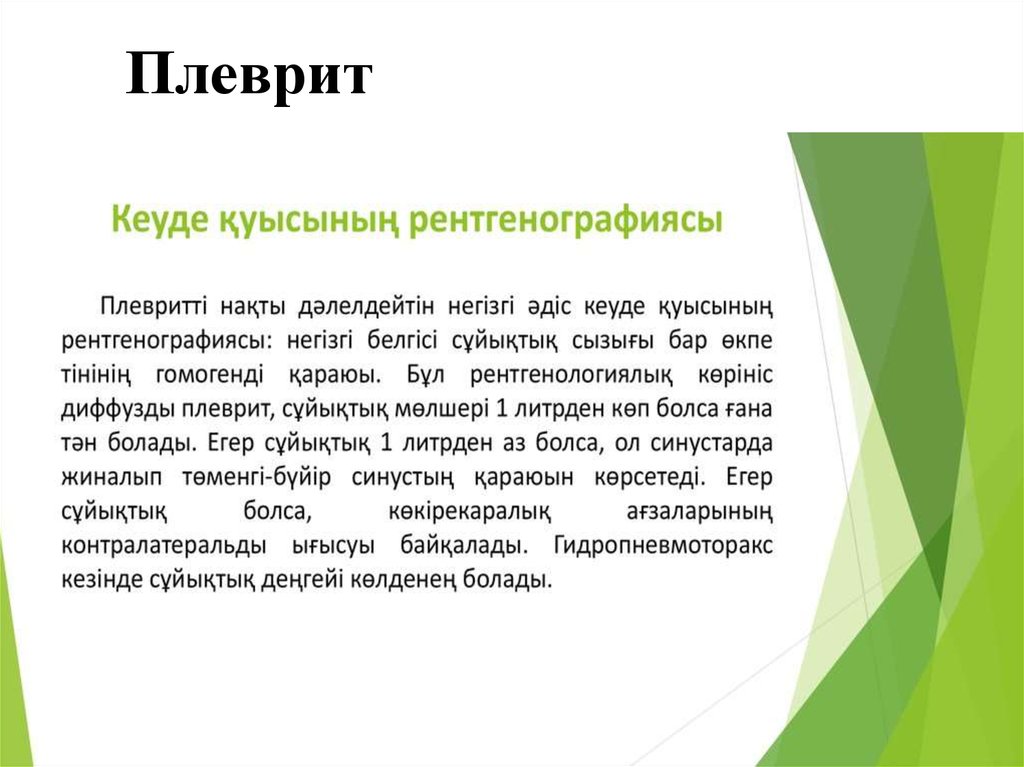 Плеврит

Кеуде қуысының рентгенографиясы

Плевритті нақты дәлелдейтін негізгі әдіс кеуде қуысының рентгенографиясы: негізгі белгісі сұйықтық сызығы бар өкпе тінінің гомогенді қараюы. Бұл рентгенологиялық көрініс диффузды плеврит, сұйықтық мөлшері 1 литрден көп болса ғана тән болады. Егер сұйықтық 1 литрден аз болса, ол синустарда жиналып төменгі-бүйір синустың қараюын көрсетеді. Егер сұйықтық болса, көкірекаралық ағзаларының контралатеральды ығысуы байқалады. Гидропневмоторакс кезінде сұйықтық деңгейі көлденең болады.